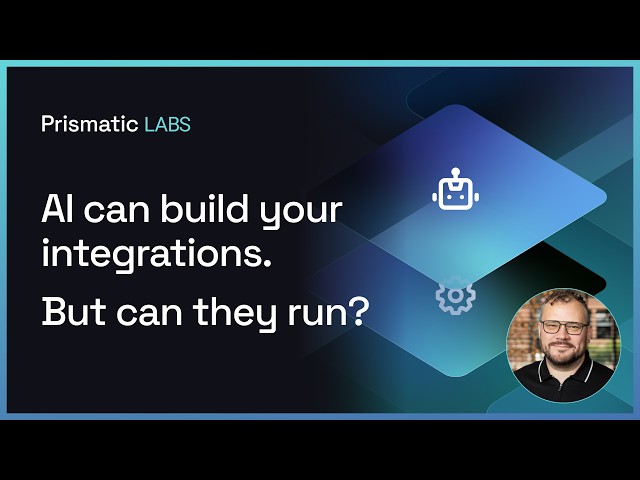 Prismatic LABS

AI can build your integrations.

But can they run?